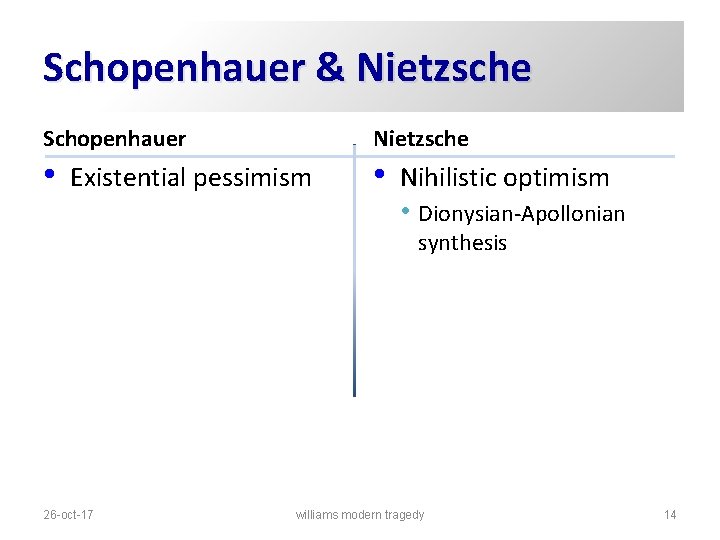 Schopenhauer & Nietzsche

Schopenhauer

• Existential pessimism

Nietzsche

• Nihilistic optimism
  • Dionysian-Apollonian synthesis

26-oct-17

williams modern tragedy

14